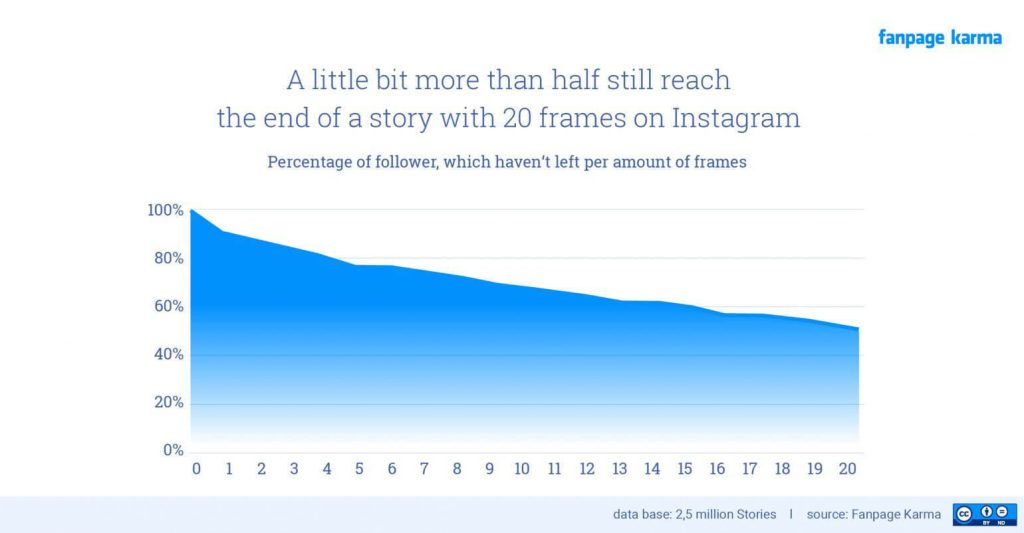 fanpage karma

A little bit more than half still reach the end of a story with 20 frames on Instagram

Percentage of follower, which haven't left per amount of frames

100%
80%
60%
40%
20%
0%

0 1 2 3 4 5 6 7 8 9 10 11 12 13 14 15 16 17 18 19 20

data base: 2,5 million Stories | source: Fanpage Karma

cc BY ND